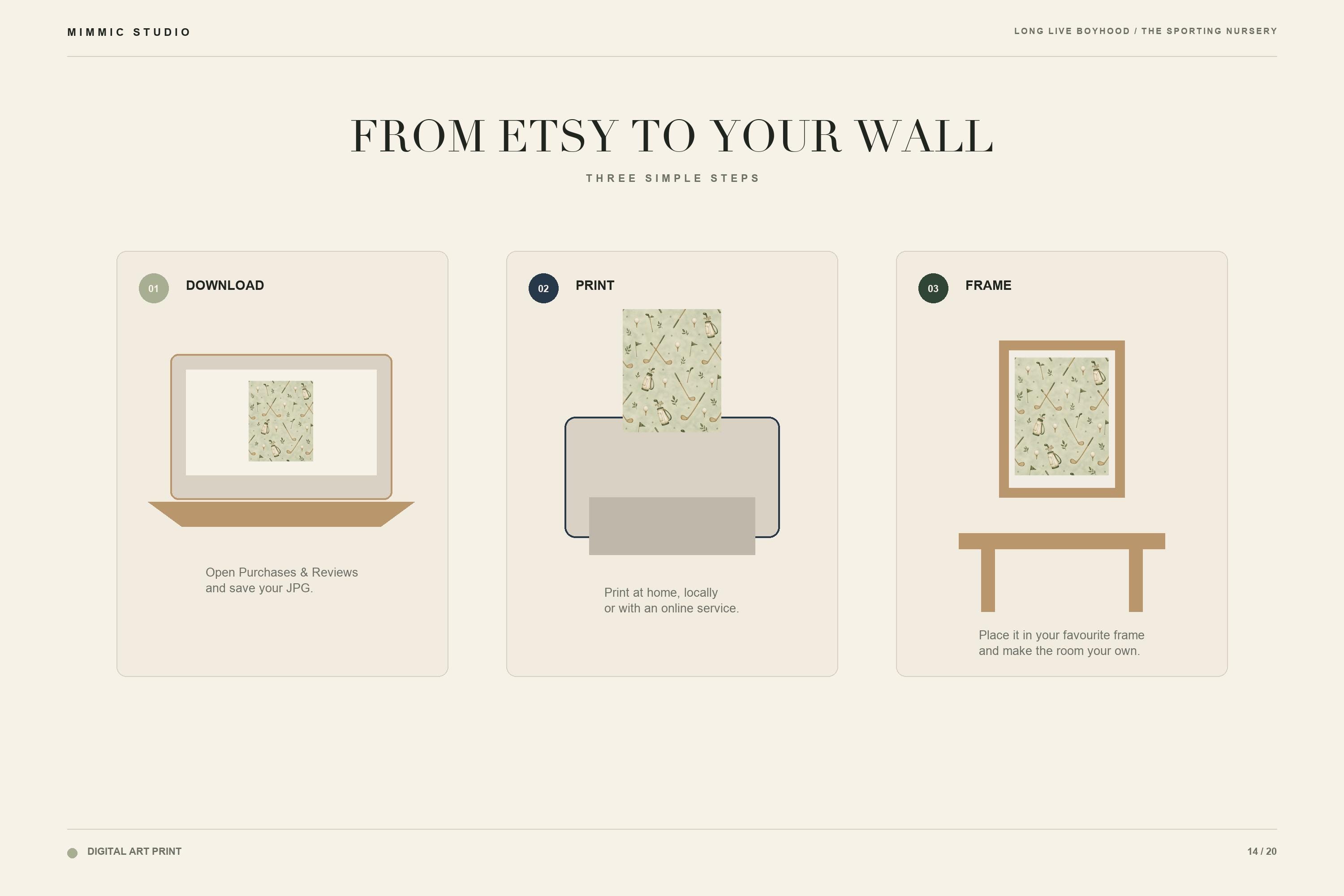 MIMMIC STUDIO

LONG LIVE BOYHOOD / THE SPORTING NURSERY

FROM ETSY TO YOUR WALL

THREE SIMPLE STEPS

01 DOWNLOAD

Open Purchases & Reviews and save your JPG.

02 PRINT

Print at home, locally or with an online service.

03 FRAME

Place it in your favourite frame and make the room your own.

DIGITAL ART PRINT

14 / 20